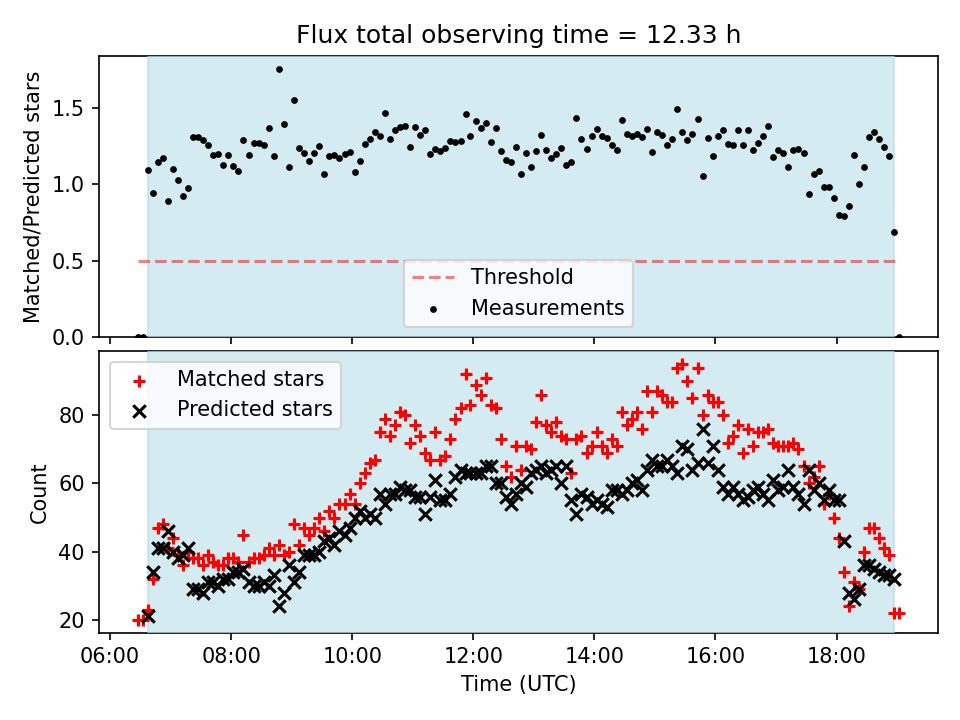 Flux total observing time = 12.33 h

Matched/Predicted stars

1.5
1.0
0.5
0.0

Threshold
Measurements

Matched stars
Predicted stars

Count

80
60
40
20

06:00 08:00 10:00 12:00 14:00 16:00 18:00

Time (UTC)